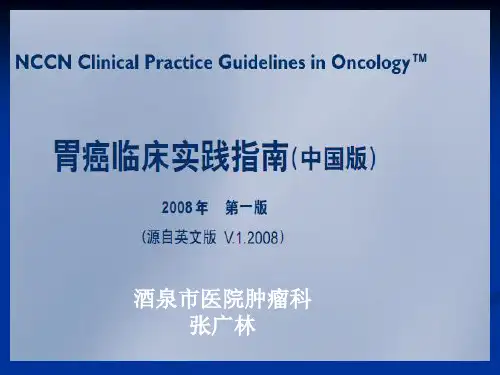 NCCN Clinical Practice Guidelines in Oncology™

胃癌临床实践指南(中国版)

2008年 第一版

(源自英文版 V.1.2008)

酒泉市医院肿瘤科
张广林